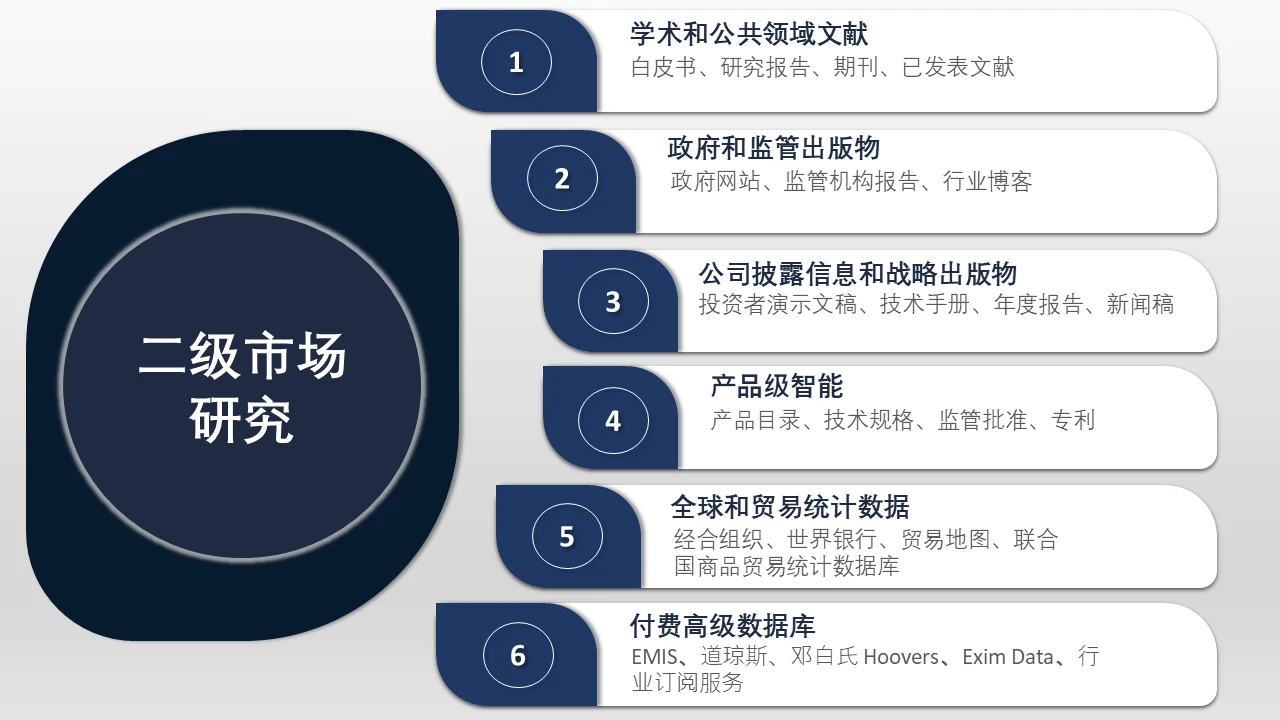 二级市场研究

1
学术和公共领域文献
白皮书、研究报告、期刊、已发表文献

2
政府和监管出版物
政府网站、监管机构报告、行业博客

3
公司披露信息和战略出版物
投资者演示文稿、技术手册、年度报告、新闻稿

4
产品级智能
产品目录、技术规格、监管批准、专利

5
全球和贸易统计数据
经合组织、世界银行、贸易地图、联合国商品贸易统计数据库

6
付费高级数据库
EMIS、道琼斯、邓白氏 Hoovers、Exim Data、行业订阅服务